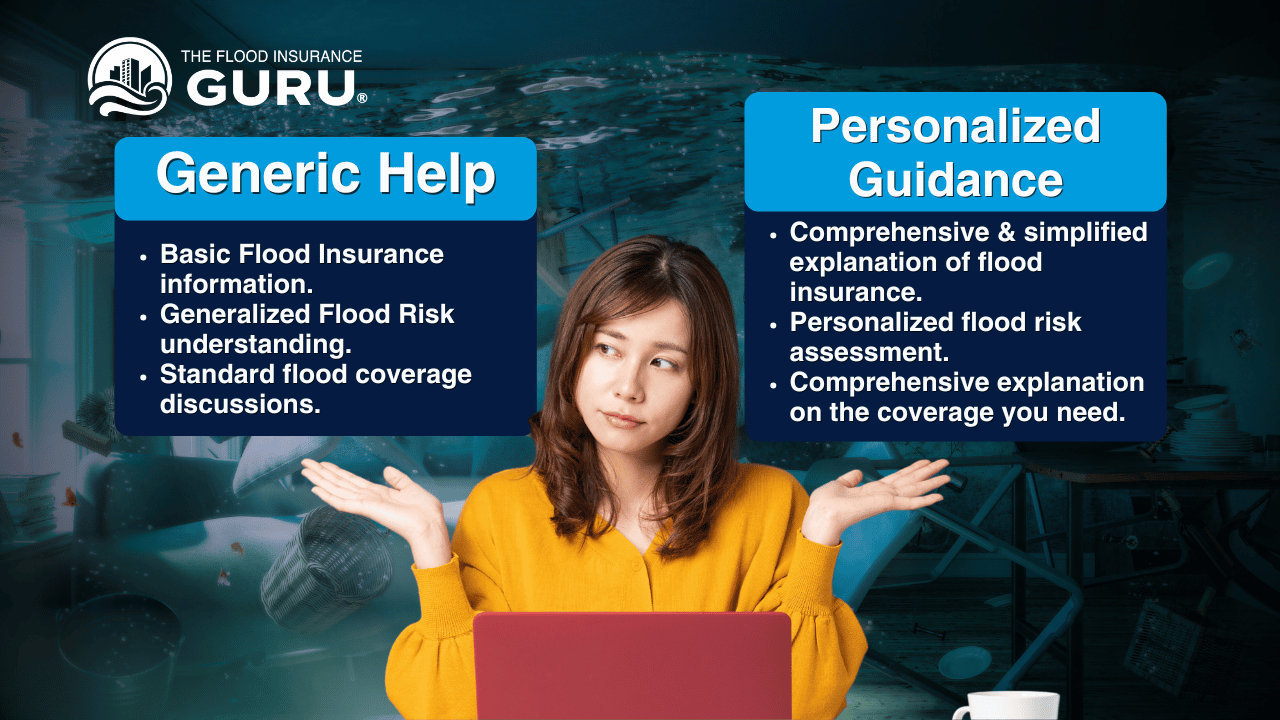 THE FLOOD INSURANCE
GURU®

Generic Help

• Basic Flood Insurance information.
• Generalized Flood Risk understanding.
• Standard flood coverage discussions.

Personalized Guidance

• Comprehensive & simplified explanation of flood insurance.
• Personalized flood risk assessment.
• Comprehensive explanation on the coverage you need.